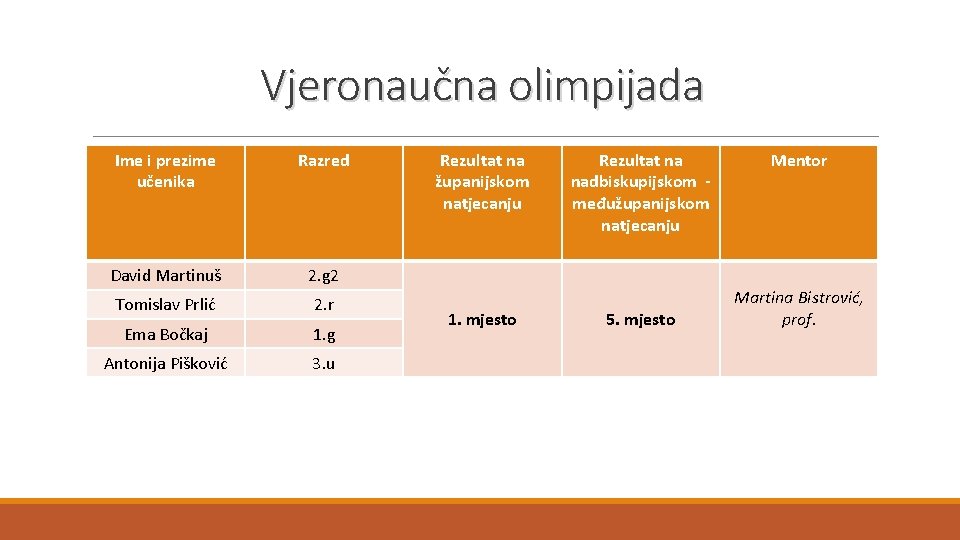 Vjeronaučna olimpijada

| Ime i prezime učenika | Razred | Rezultat na županijskom natjecanju | Rezultat na nadbiskupijskom - međužupanijskom natjecanju | Mentor |
|---|---|---|---|---|
| David Martinuš | 2.g2 | 1. mjesto | 5. mjesto | Martina Bistrović, prof. |
| Tomislav Prlić | 2.r | | | |
| Ema Bočkaj | 1.g | | | |
| Antonija Pišković | 3.u | | | |